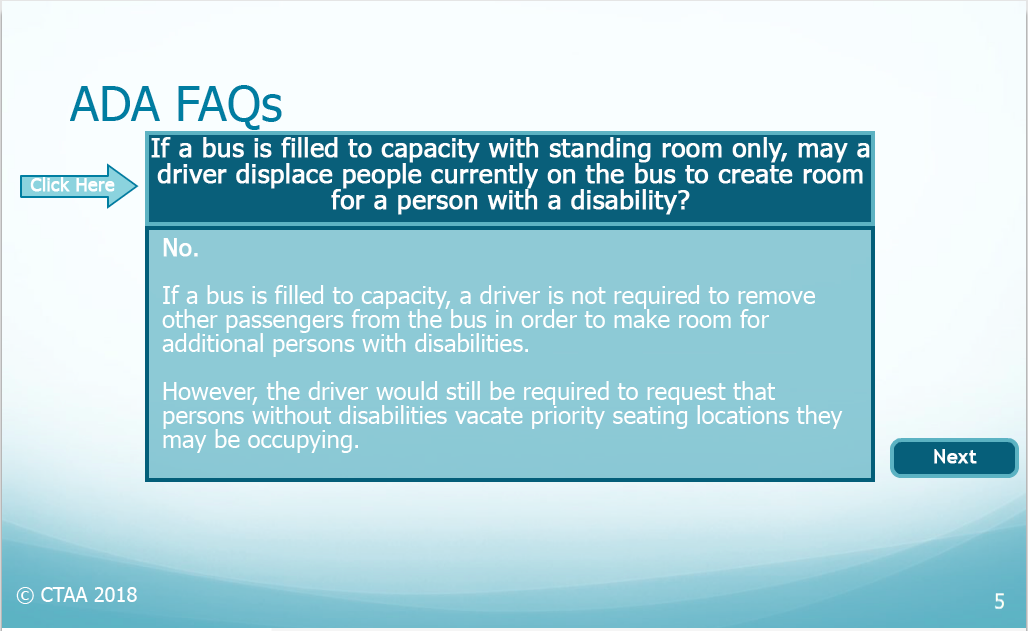 ADA FAQs

Click Here

If a bus is filled to capacity with standing room only, may a driver displace people currently on the bus to create room for a person with a disability?

No.

If a bus is filled to capacity, a driver is not required to remove other passengers from the bus in order to make room for additional persons with disabilities.

However, the driver would still be required to request that persons without disabilities vacate priority seating locations they may be occupying.

Next

© CTAA 2018

5